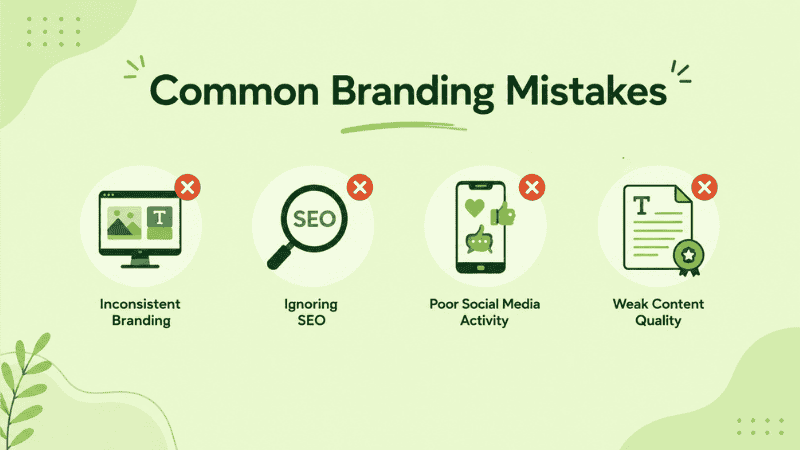 Common Branding Mistakes

T
Inconsistent Branding

SEO
Ignoring SEO

Poor Social Media Activity

T
Weak Content Quality